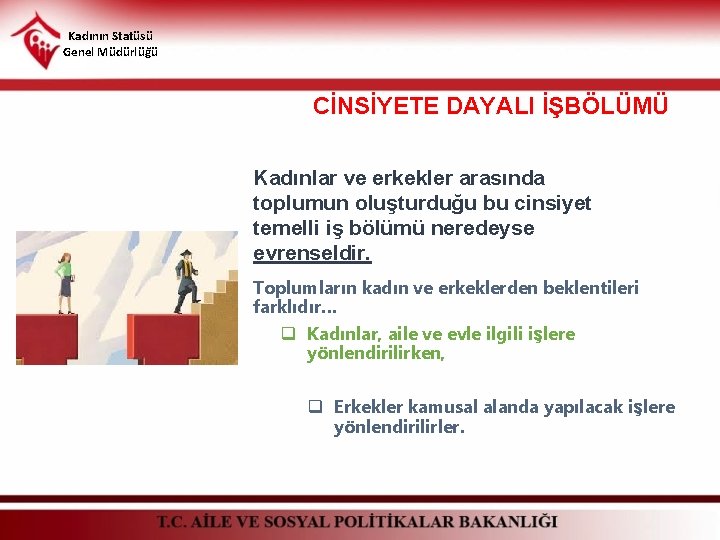 Kadının Statüsü
Genel Müdürlüğü

CİNSİYETE DAYALI İŞBÖLÜMÜ

Kadınlar ve erkekler arasında toplumun oluşturduğu bu cinsiyet temelli iş bölümü neredeyse evrenseldir.

Toplumların kadın ve erkeklerden beklentileri farklıdır…

❑ Kadınlar, aile ve evle ilgili işlere yönlendirilirken,

❑ Erkekler kamusal alanda yapılacak işlere yönlendirilirler.

T.C. AİLE VE SOSYAL POLİTİKALAR BAKANLIĞI